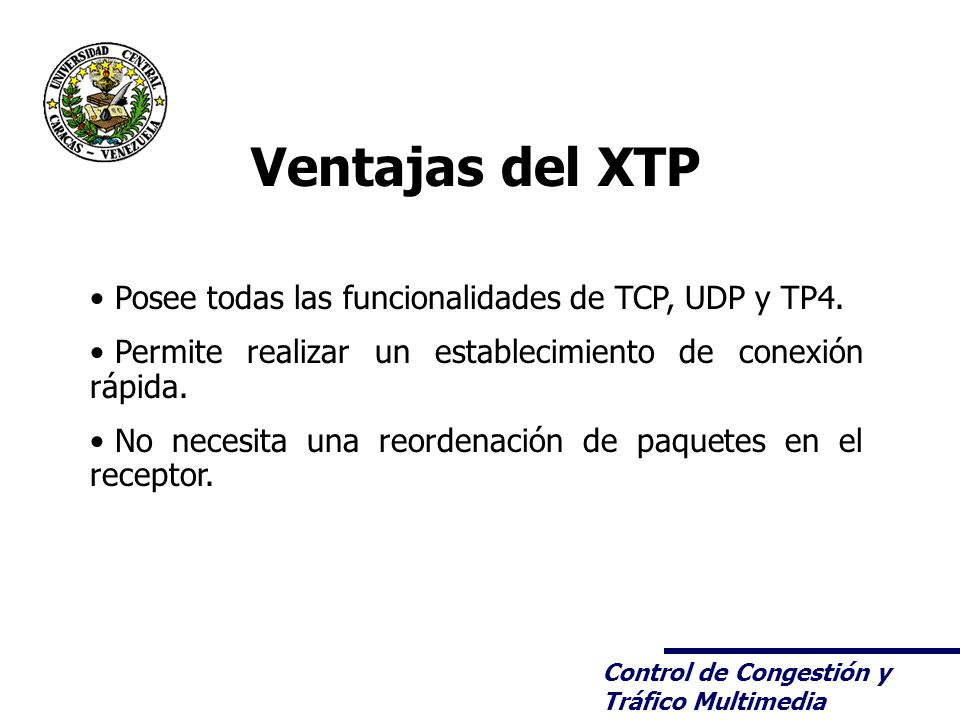 UNIVERSIDAD CENTRAL
CARACAS - VENEZUELA

Ventajas del XTP

• Posee todas las funcionalidades de TCP, UDP y TP4.

• Permite realizar un establecimiento de conexión rápida.

• No necesita una reordenación de paquetes en el receptor.

Control de Congestión y Tráfico Multimedia